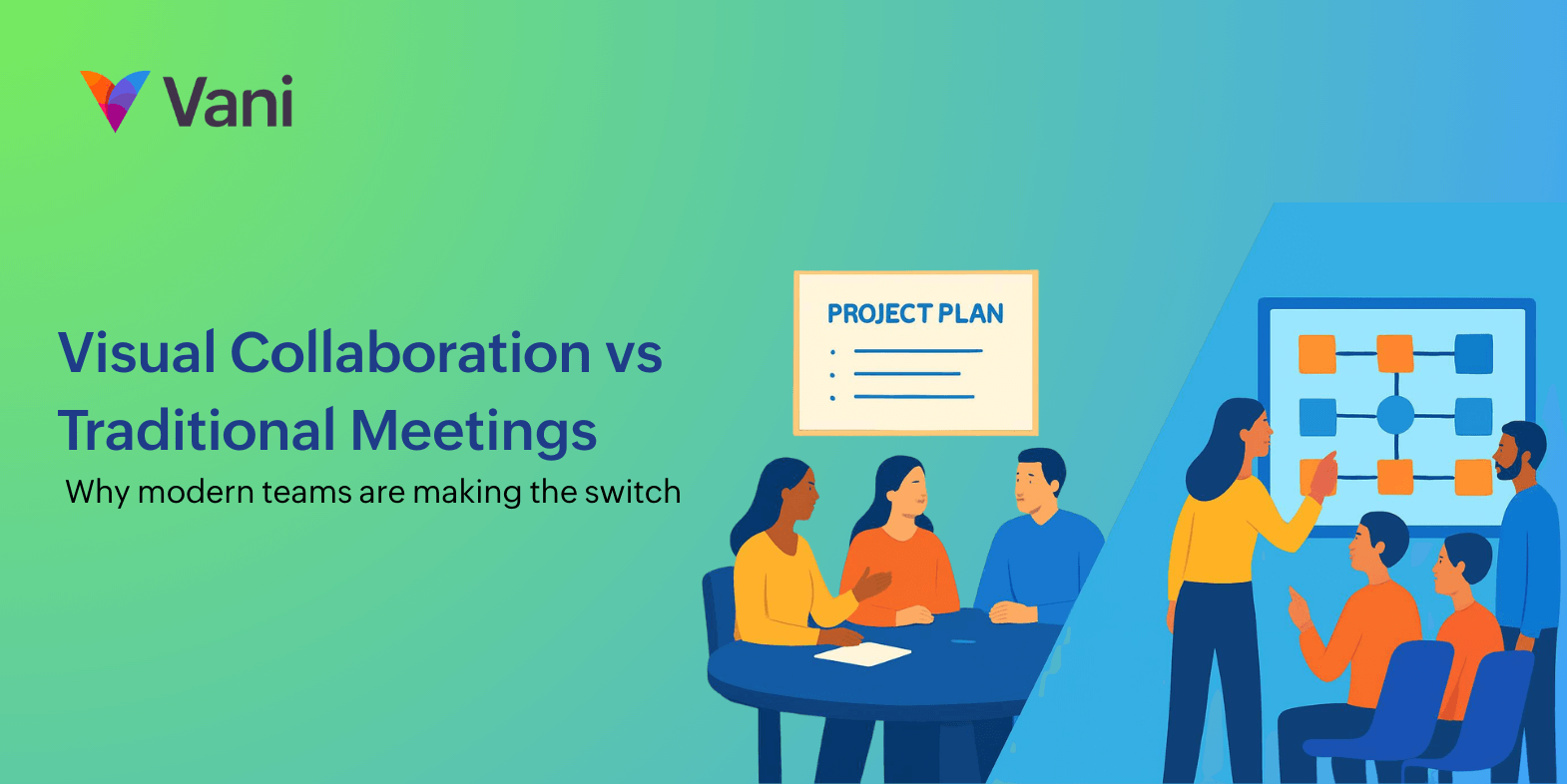 Vani

Visual Collaboration vs Traditional Meetings

Why modern teams are making the switch

PROJECT PLAN